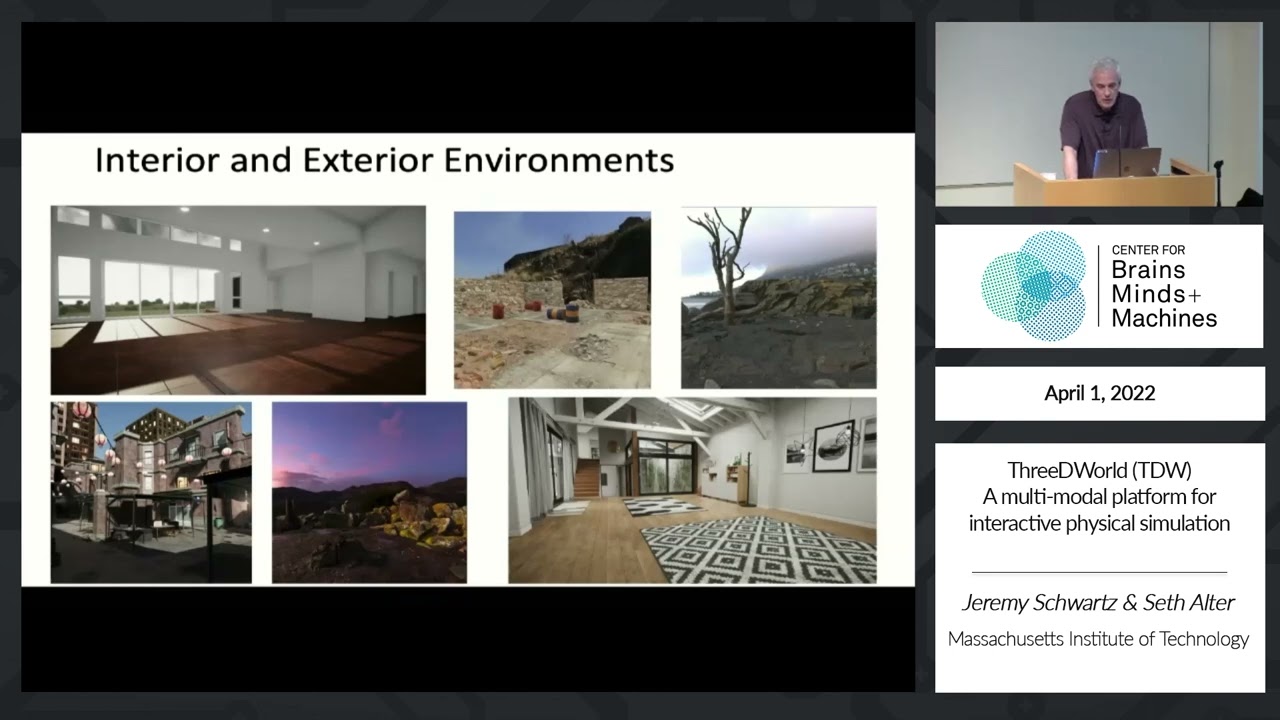 Interior and Exterior Environments

CENTER FOR
Brains
Minds+
Machines

April 1, 2022

ThreeDWorld (TDW)
A multi-modal platform for interactive physical simulation

Jeremy Schwartz & Seth Alter

Massachusetts Institute of Technology